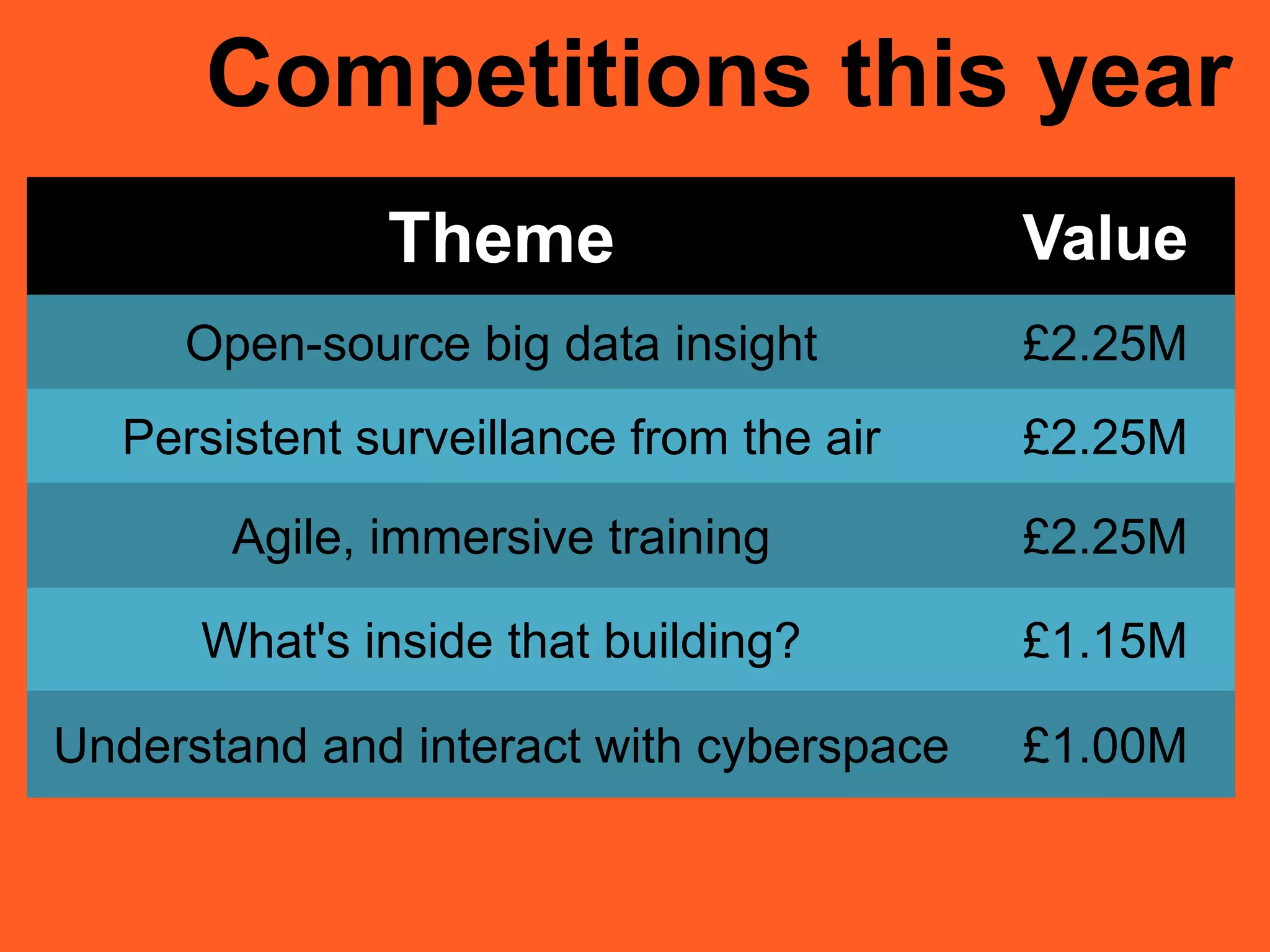 Competitions this year

| Theme | Value |
|---|---|
| Open-source big data insight | £2.25M |
| Persistent surveillance from the air | £2.25M |
| Agile, immersive training | £2.25M |
| What's inside that building? | £1.15M |
| Understand and interact with cyberspace | £1.00M |